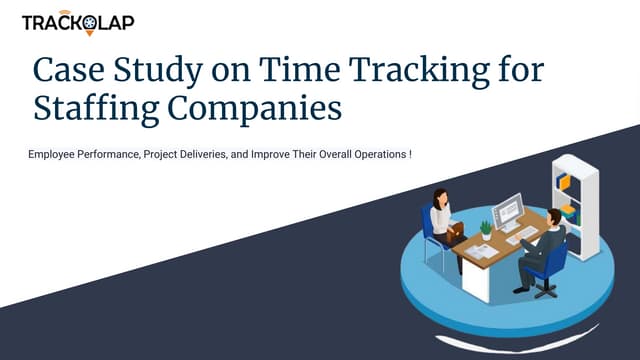 TRACKOLAP

Case Study on Time Tracking for Staffing Companies

Employee Performance, Project Deliveries, and Improve Their Overall Operations !